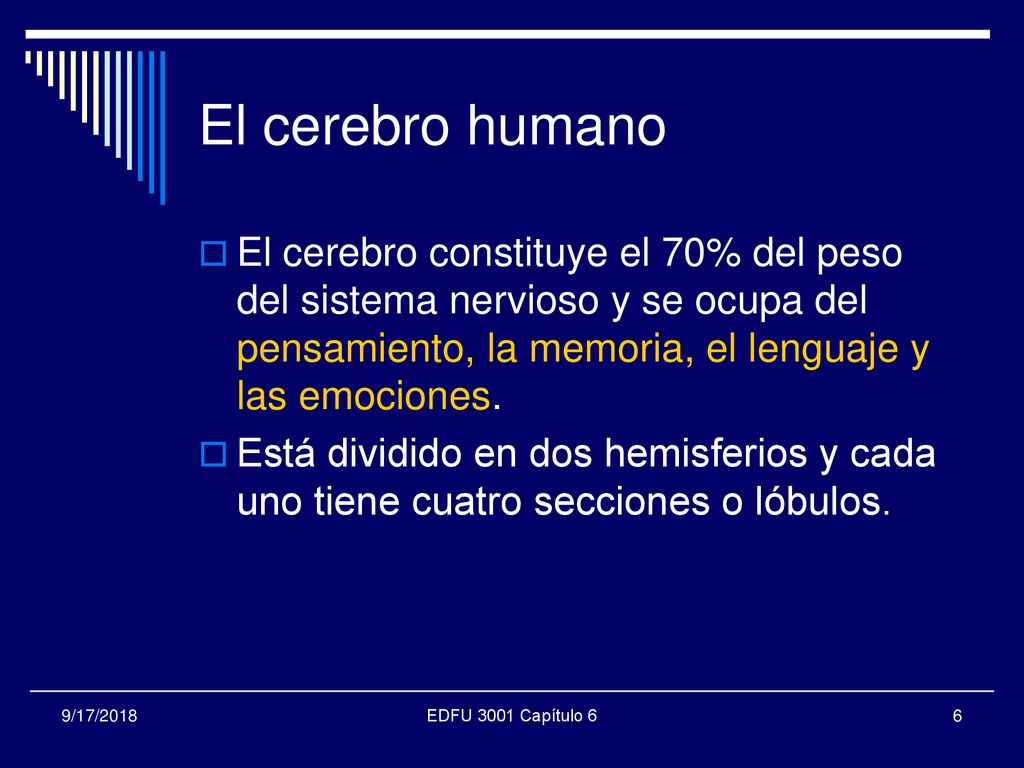 El cerebro humano

El cerebro constituye el 70% del peso del sistema nervioso y se ocupa del pensamiento, la memoria, el lenguaje y las emociones.

Está dividido en dos hemisferios y cada uno tiene cuatro secciones o lóbulos.

9/17/2018

EDFU 3001 Capítulo 6

6